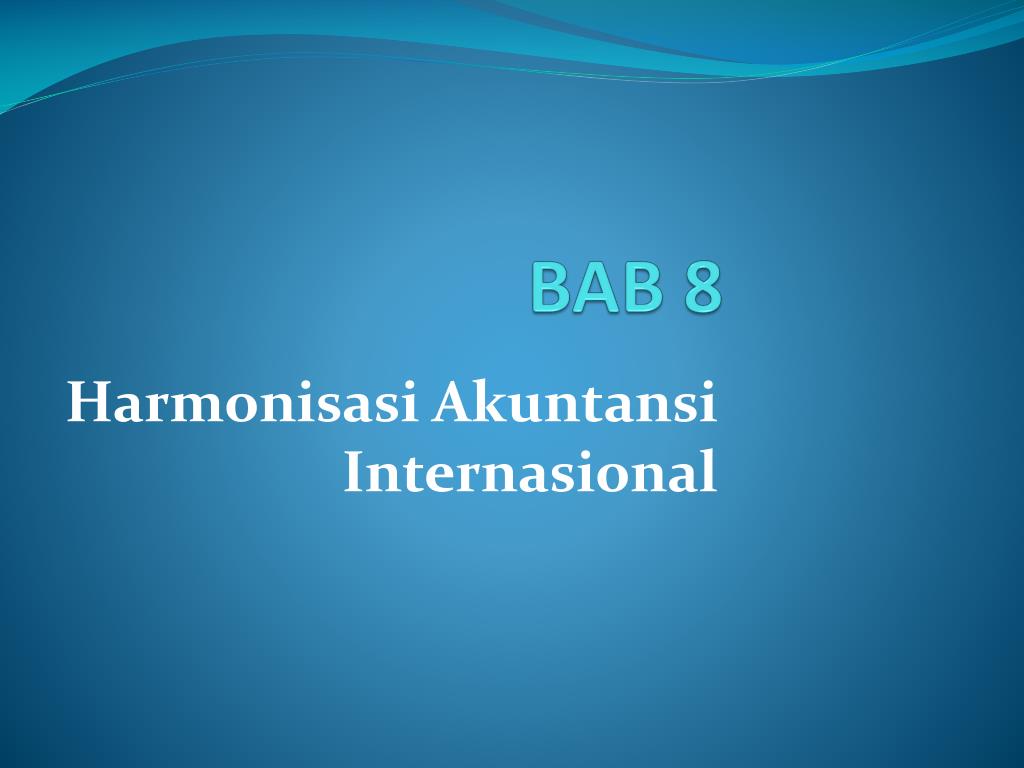 BAB 8

Harmonisasi Akuntansi Internasional